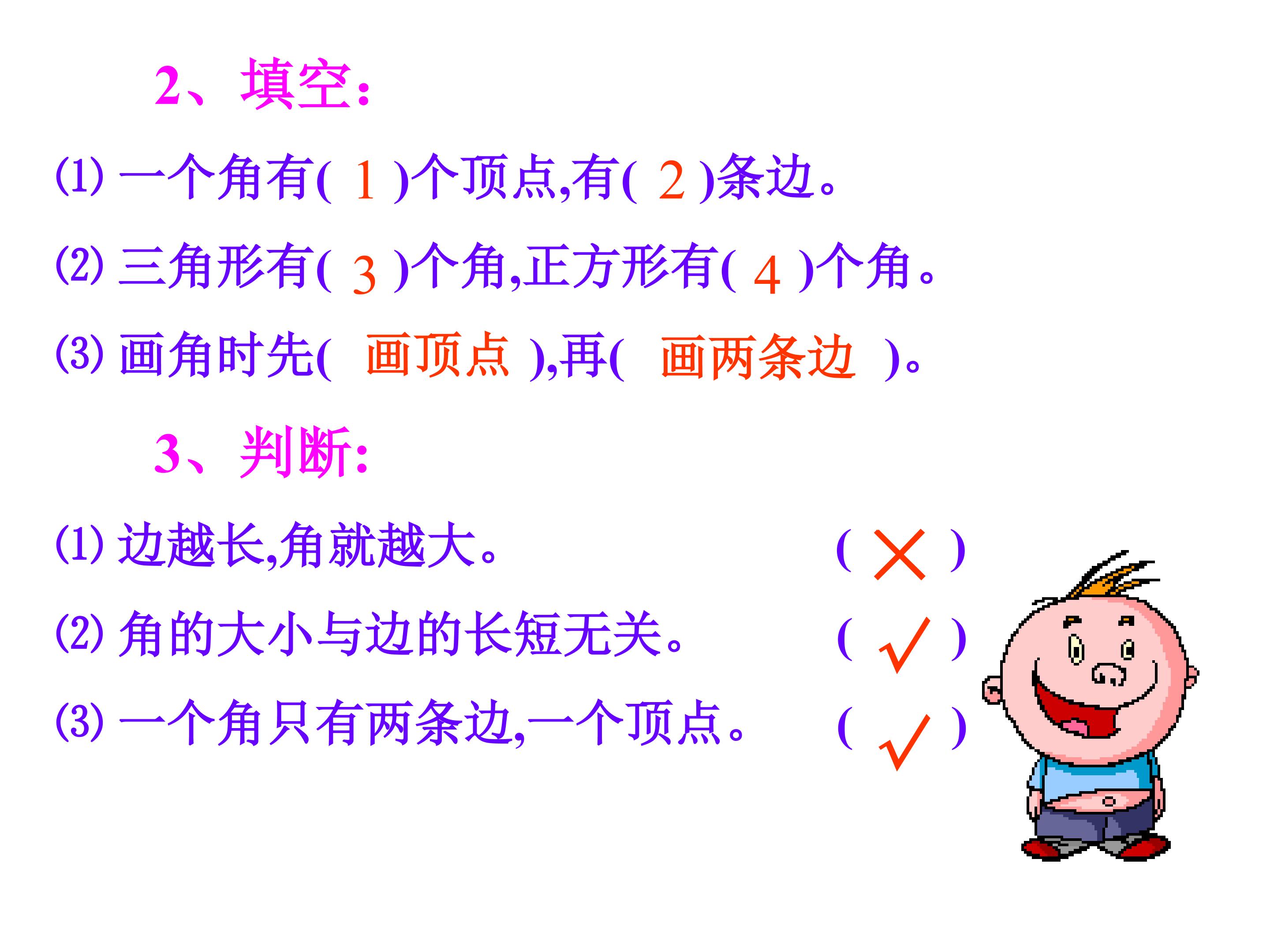 2、填空:

⑴ 一个角有( 1 )个顶点,有( 2 )条边。

⑵ 三角形有( 3 )个角,正方形有( 4 )个角。

⑶ 画角时先( 画顶点 ),再( 画两条边 )。

3、判断:

⑴ 边越长,角就越大。 ( × )

⑵ 角的大小与边的长短无关。 ( √ )

⑶ 一个角只有两条边,一个顶点。 ( √ )